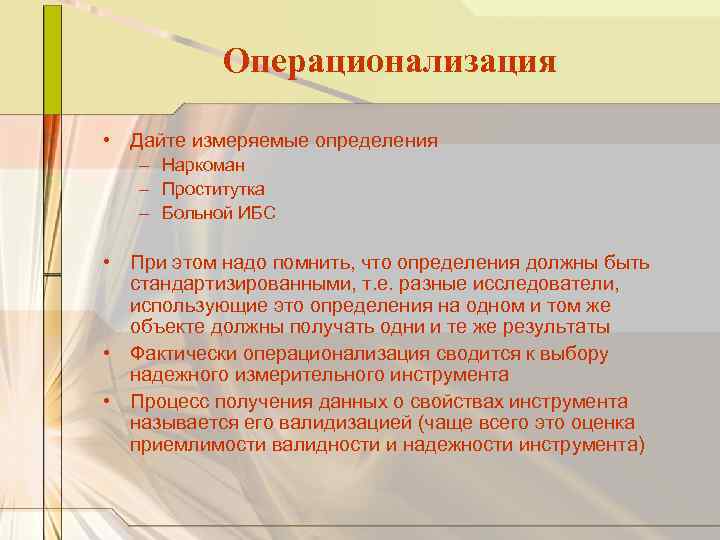 Операционализация

• Дайте измеряемые определения
– Наркоман
– Проститутка
– Больной ИБС

• При этом надо помнить, что определения должны быть стандартизированными, т.е. разные исследователи, использующие это определения на одном и том же объекте должны получать одни и те же результаты
• Фактически операционализация сводится к выбору надежного измерительного инструмента
• Процесс получения данных о свойствах инструмента называется его валидизацией (чаще всего это оценка приемлимости валидности и надежности инструмента)